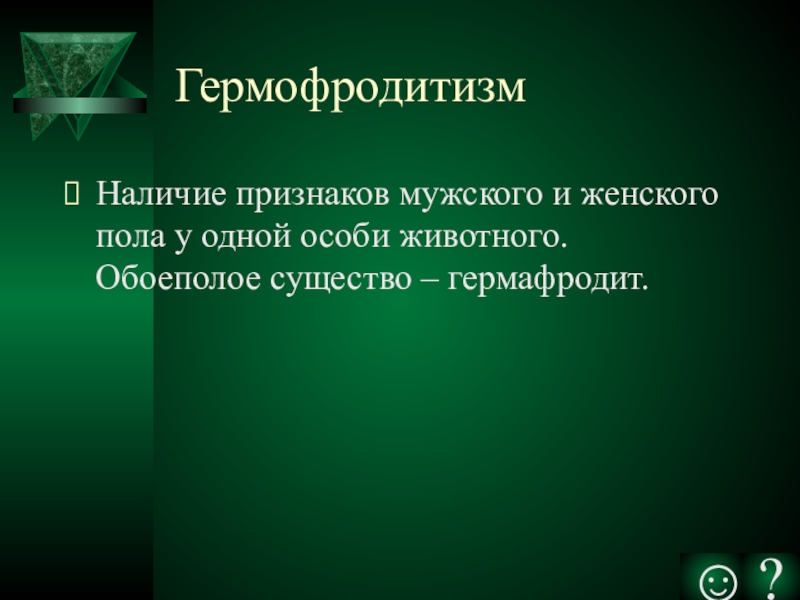 Гермофродитизм

 Наличие признаков мужского и женского пола у одной особи животного. Обоеполое существо – гермафродит.

☺ ?